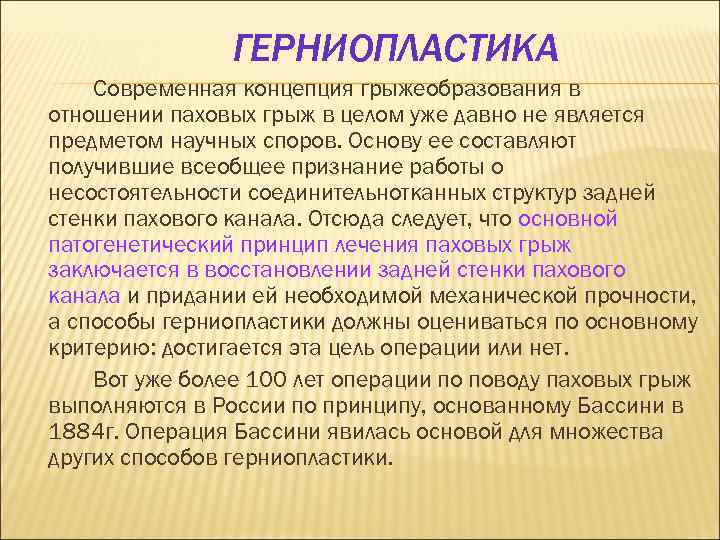 ГЕРНИОПЛАСТИКА

Современная концепция грыжеобразования в отношении паховых грыж в целом уже давно не является предметом научных споров. Основу ее составляют получившие всеобщее признание работы о несостоятельности соединительнотканных структур задней стенки пахового канала. Отсюда следует, что основной патогенетический принцип лечения паховых грыж заключается в восстановлении задней стенки пахового канала и придании ей необходимой механической прочности, а способы герниопластики должны оцениваться по основному критерию: достигается эта цель операции или нет.

Вот уже более 100 лет операции по поводу паховых грыж выполняются в России по принципу, основанному Бассини в 1884г. Операция Бассини явилась основой для множества других способов герниопластики.